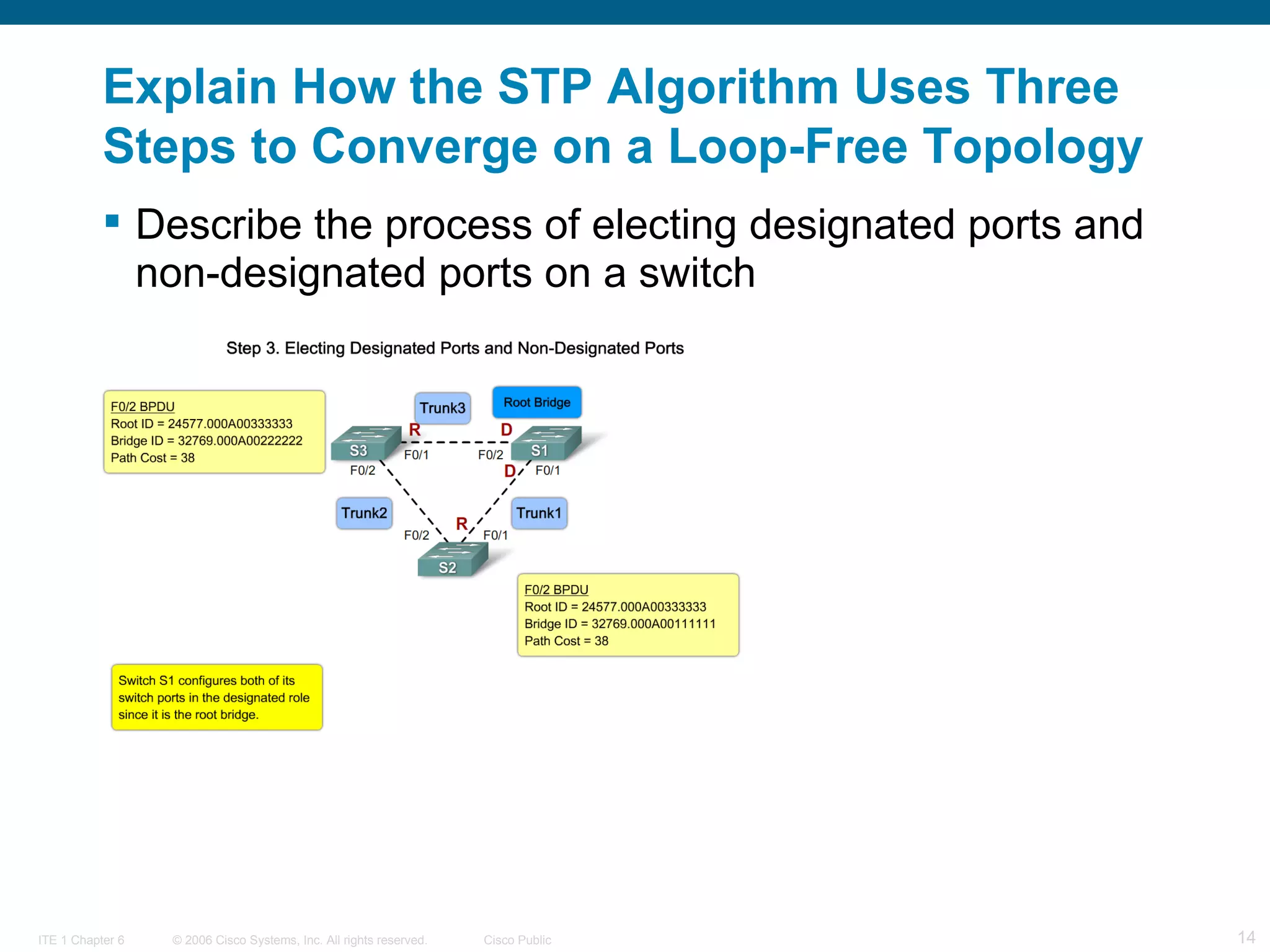 Explain How the STP Algorithm Uses Three Steps to Converge on a Loop-Free Topology

▪ Describe the process of electing designated ports and non-designated ports on a switch

Step 3. Electing Designated Ports and Non-Designated Ports

F0/2 BPDU
Root ID = 24577.000A00333333
Bridge ID = 32769.000A00222222
Path Cost = 38

Trunk3

Root Bridge

R

D

S3

F0/1

F0/2

S1

F0/2

D

F0/1

Trunk2

Trunk1

R

F0/2

F0/1

S2

F0/2 BPDU
Root ID = 24577.000A00333333
Bridge ID = 32769.000A00111111
Path Cost = 38

Switch S1 configures both of its switch ports in the designated role since it is the root bridge.

ITE 1 Chapter 6 © 2006 Cisco Systems, Inc. All rights reserved. Cisco Public 14